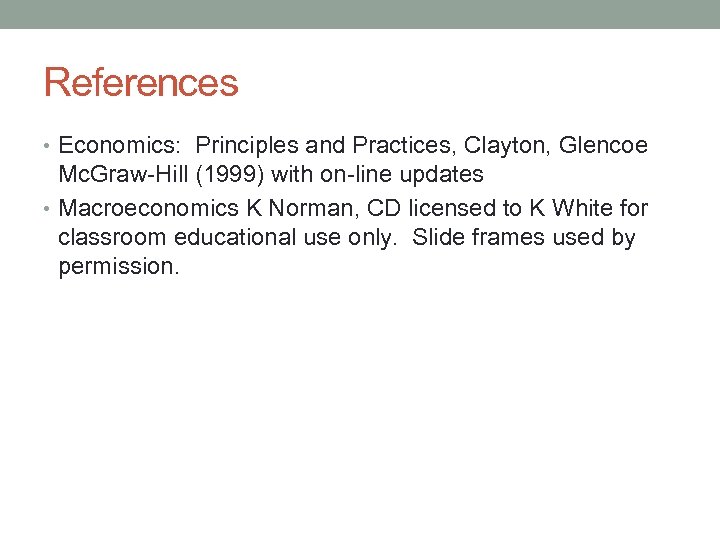 References

• Economics: Principles and Practices, Clayton, Glencoe McGraw-Hill (1999) with on-line updates
• Macroeconomics K Norman, CD licensed to K White for classroom educational use only. Slide frames used by permission.